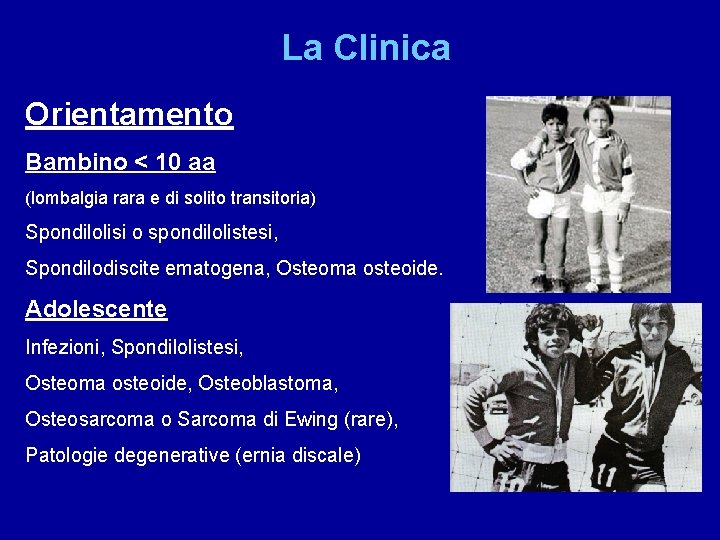 La Clinica

Orientamento

Bambino < 10 aa

(lombalgia rara e di solito transitoria)

Spondilolisi o spondilolistesi,

Spondilodiscite ematogena, Osteoma osteoide.

Adolescente

Infezioni, Spondilolistesi,

Osteoma osteoide, Osteoblastoma,

Osteosarcoma o Sarcoma di Ewing (rare),

Patologie degenerative (ernia discale)

10

11